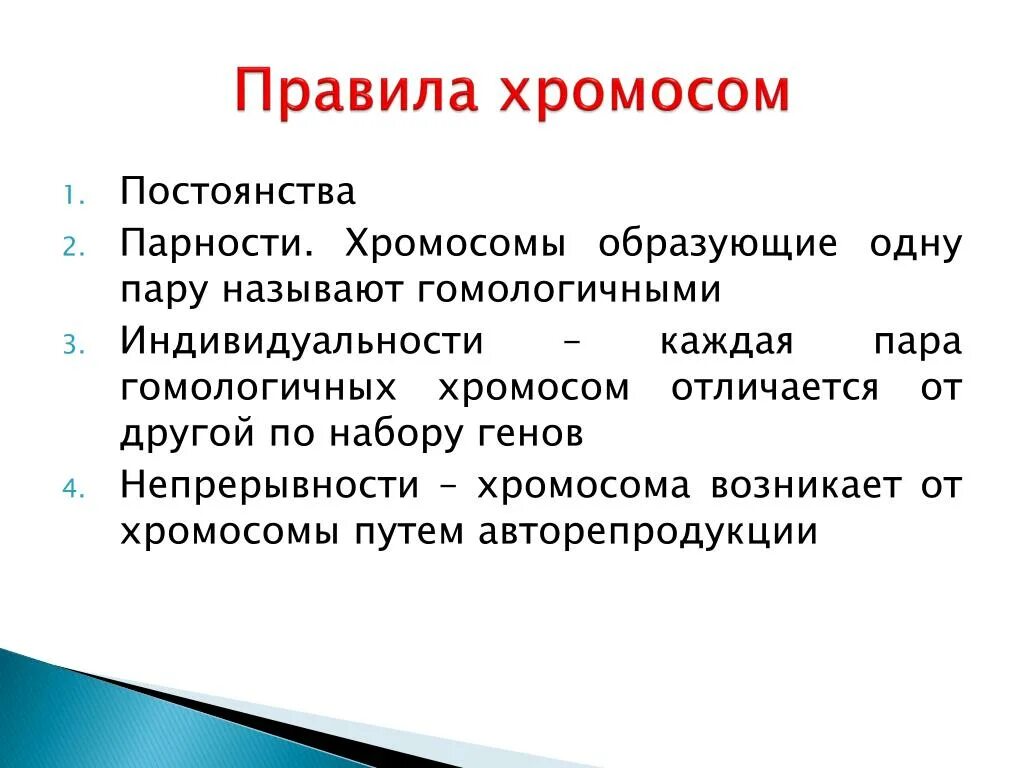 Правила хромосом

1. Постоянства
2. Парности. Хромосомы образующие одну пару называют гомологичными
3. Индивидуальности – каждая пара гомологичных хромосом отличается от другой по набору генов
4. Непрерывности – хромосома возникает от хромосомы путем авторепродукции